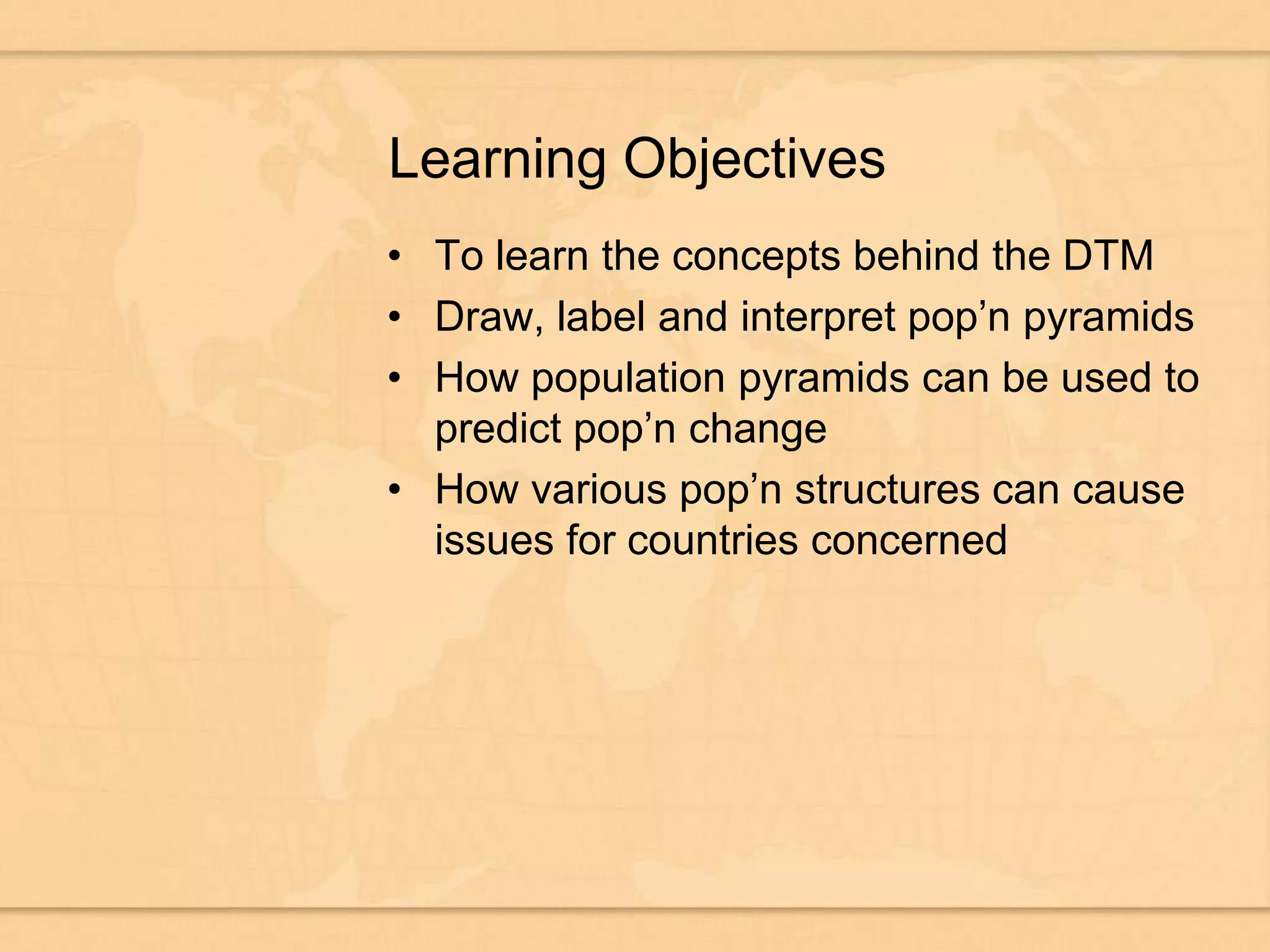 Learning Objectives

• To learn the concepts behind the DTM
• Draw, label and interpret pop’n pyramids
• How population pyramids can be used to predict pop’n change
• How various pop’n structures can cause issues for countries concerned